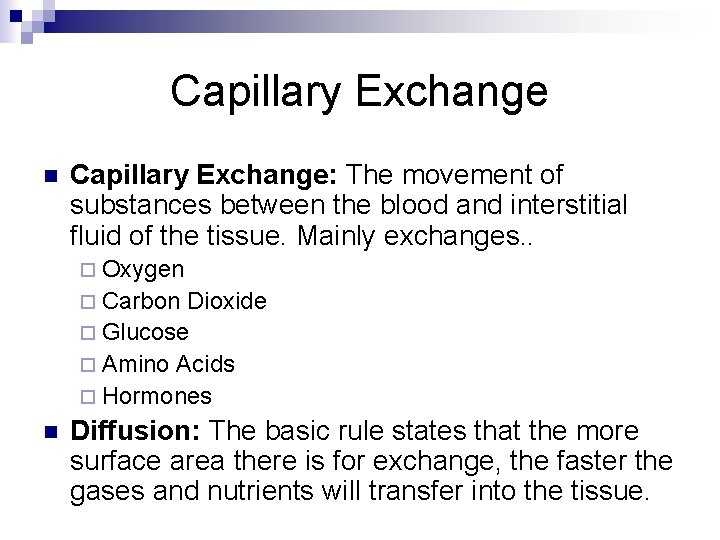 Capillary Exchange

Capillary Exchange: The movement of substances between the blood and interstitial fluid of the tissue. Mainly exchanges..

Oxygen
Carbon Dioxide
Glucose
Amino Acids
Hormones

Diffusion: The basic rule states that the more surface area there is for exchange, the faster the gases and nutrients will transfer into the tissue.